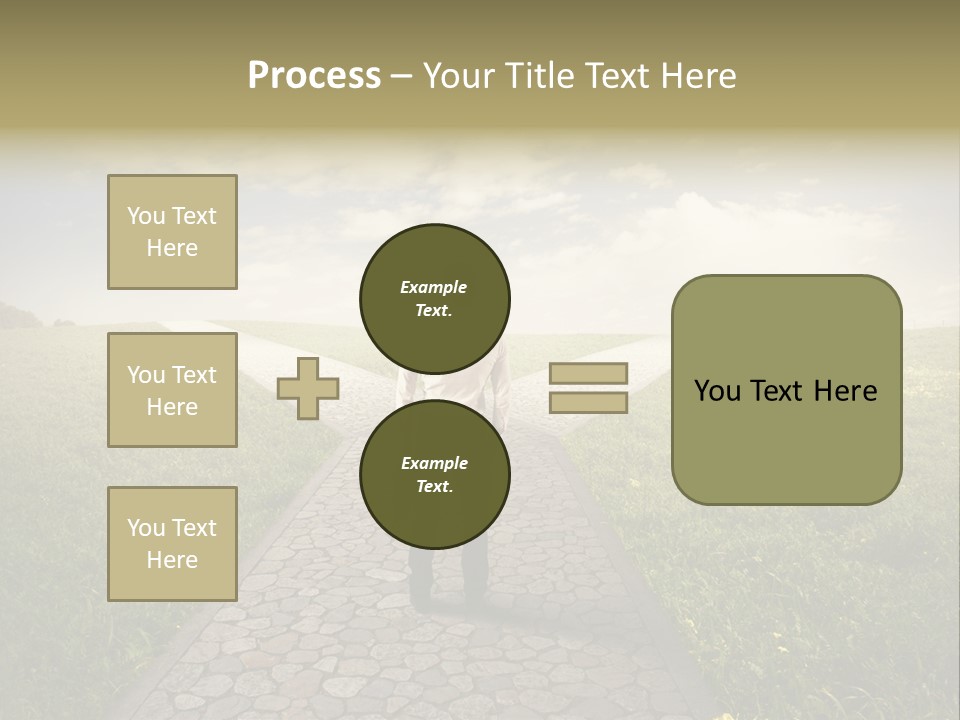 Process – Your Title Text Here

You Text Here

You Text Here

You Text Here

Example Text.

Example Text.

You Text Here